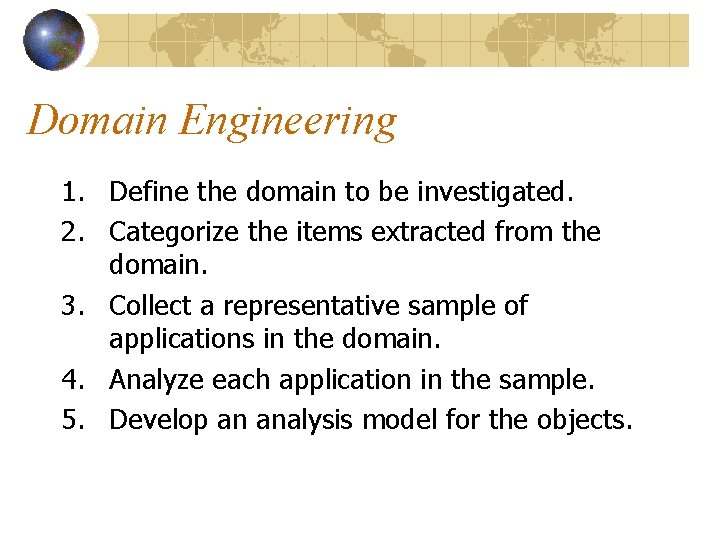 Domain Engineering

1. Define the domain to be investigated.
2. Categorize the items extracted from the domain.
3. Collect a representative sample of applications in the domain.
4. Analyze each application in the sample.
5. Develop an analysis model for the objects.